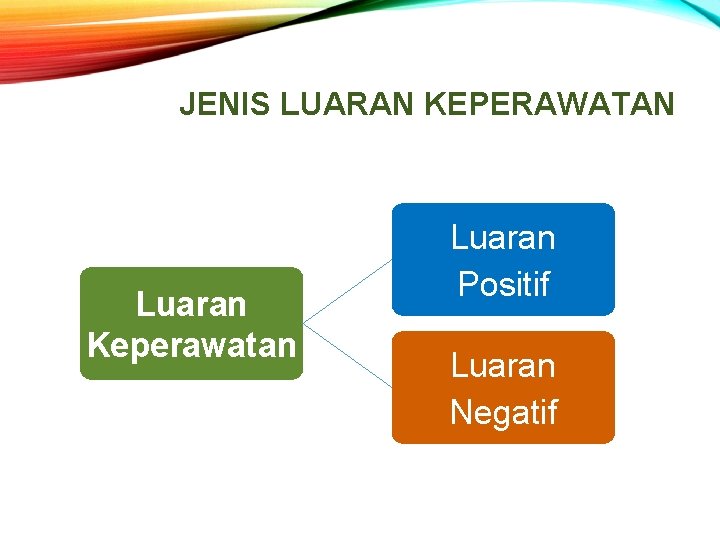 JENIS LUARAN KEPERAWATAN

Luaran Keperawatan

Luaran Positif

Luaran Negatif